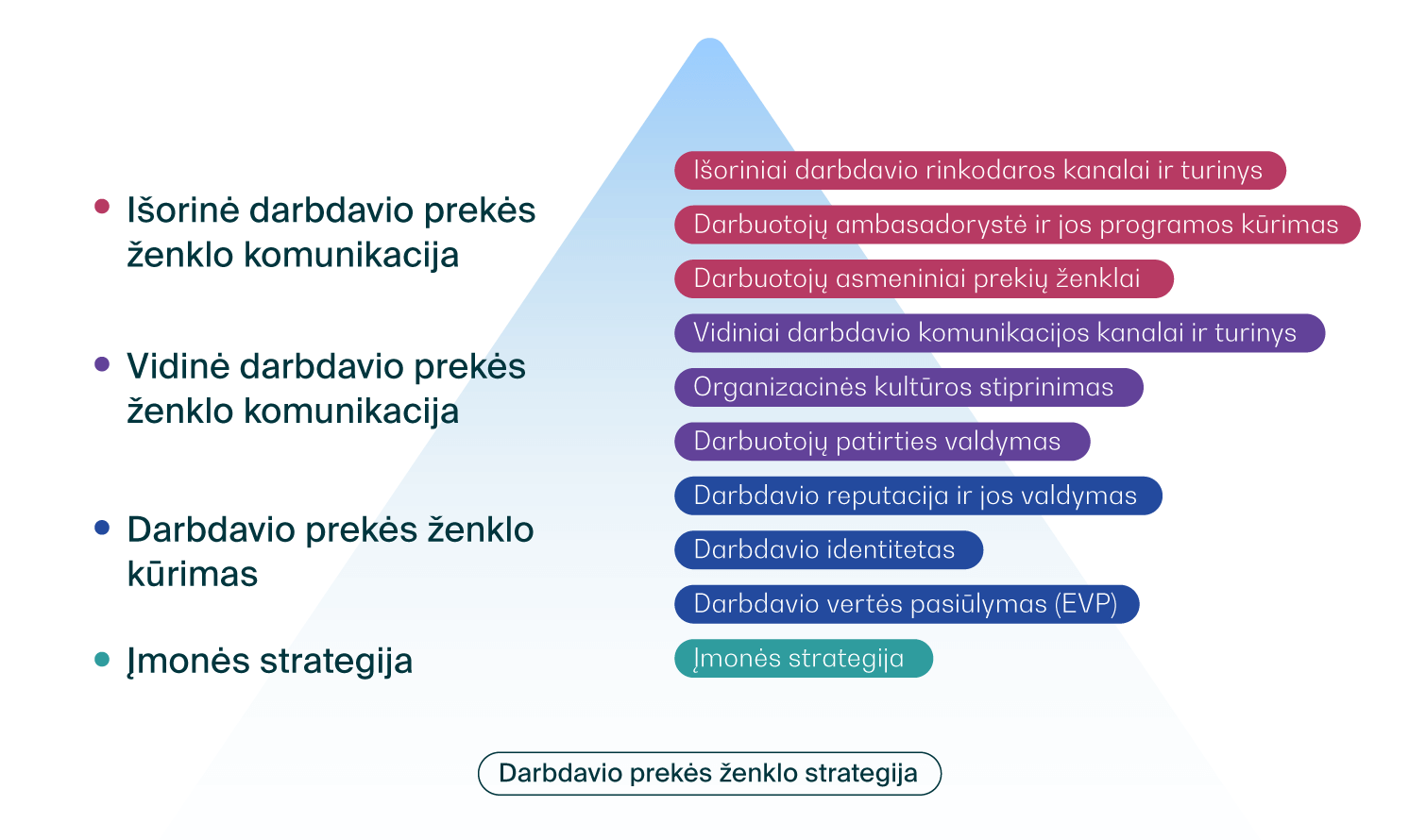 • Išorinė darbdavio prekės ženklo komunikacija

• Vidinė darbdavio prekės ženklo komunikacija

• Darbdavio prekės ženklo kūrimas

• Įmonės strategija

Išoriniai darbdavio rinkodaros kanalai ir turinys

Darbuotojų ambasadorystė ir jos programos kūrimas

Darbuotojų asmeniniai prekių ženklai

Vidiniai darbdavio komunikacijos kanalai ir turinys

Organizacinės kultūros stiprinimas

Darbuotojų patirties valdymas

Darbdavio reputacija ir jos valdymas

Darbdavio identitetas

Darbdavio vertės pasiūlymas (EVP)

Įmonės strategija

Darbdavio prekės ženklo strategija